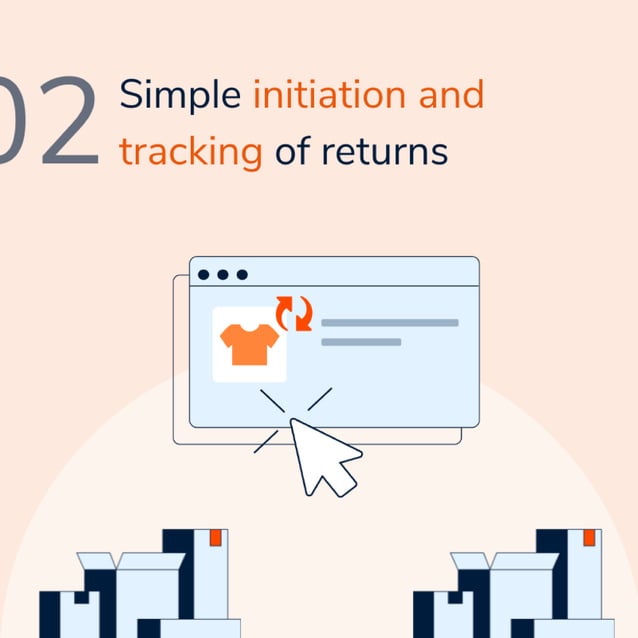 02 Simple initiation and tracking of returns